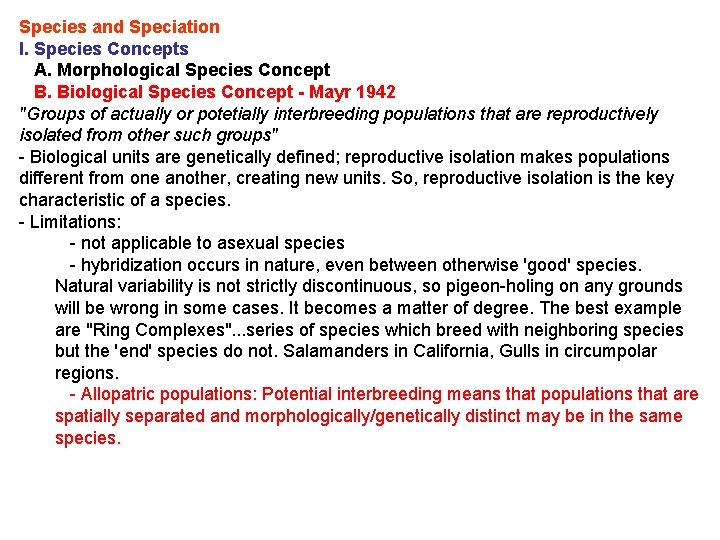 Species and Speciation
I. Species Concepts
A. Morphological Species Concept
B. Biological Species Concept - Mayr 1942
"Groups of actually or potetially interbreeding populations that are reproductively isolated from other such groups"
- Biological units are genetically defined; reproductive isolation makes populations different from one another, creating new units. So, reproductive isolation is the key characteristic of a species.
- Limitations:
- not applicable to asexual species
- hybridization occurs in nature, even between otherwise 'good' species. Natural variability is not strictly discontinuous, so pigeon-holing on any grounds will be wrong in some cases. It becomes a matter of degree. The best example are "Ring Complexes"...series of species which breed with neighboring species but the 'end' species do not. Salamanders in California, Gulls in circumpolar regions.
- Allopatric populations: Potential interbreeding means that populations that are spatially separated and morphologically/genetically distinct may be in the same species.